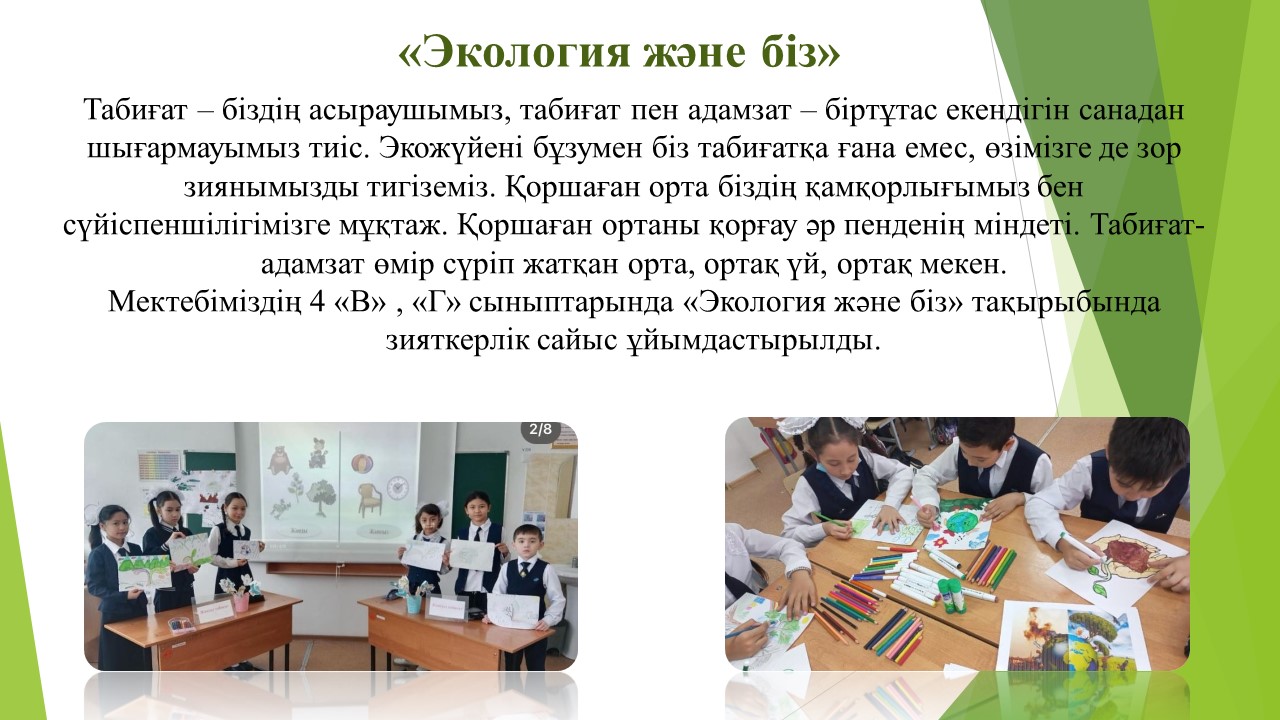 «Экология және біз»

Табиғат – біздің асыраушымыз, табиғат пен адамзат – біртұтас екендігін санадан шығармауымыз тиіс. Экожүйені бұзумен біз табиғатқа ғана емес, өзімізге де зор зиянымызды тигіземіз. Қоршаған орта біздің қамқорлығымыз бен сүйіспеншілігімізге мұқтаж. Қоршаған ортаны қорғау әр пенденің міндеті. Табиғат-адамзат өмір сүріп жатқан орта, ортақ үй, ортақ мекен.
Мектебіміздің 4 «В» , «Г» сыныптарында «Экология және біз» тақырыбында зияткерлік сайыс ұйымдастырылды.

2/8